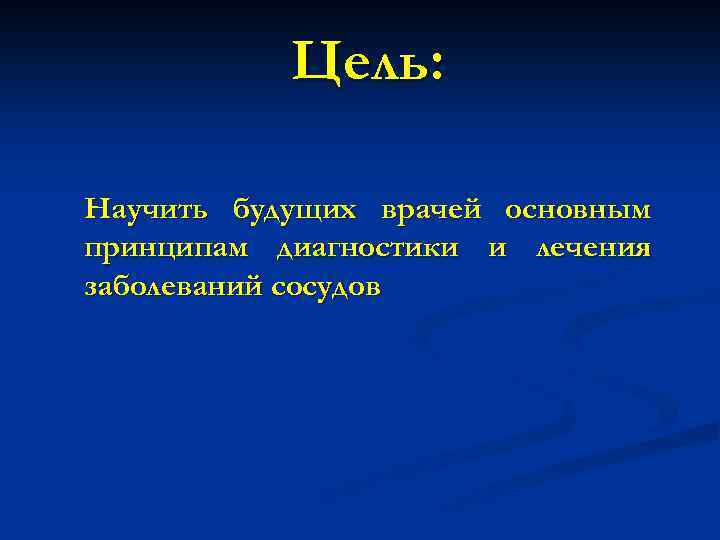 Цель:

Научить будущих врачей основным принципам диагностики и лечения заболеваний сосудов